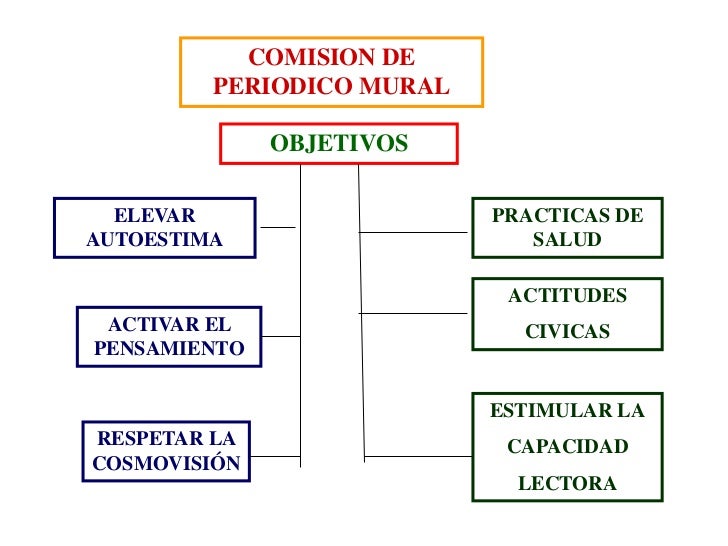 COMISION DE PERIODICO MURAL

OBJETIVOS

ELEVAR AUTOESTIMA

ACTIVAR EL PENSAMIENTO

RESPETAR LA COSMOVISIÓN

PRACTICAS DE SALUD

ACTITUDES CIVICAS

ESTIMULAR LA CAPACIDAD LECTORA